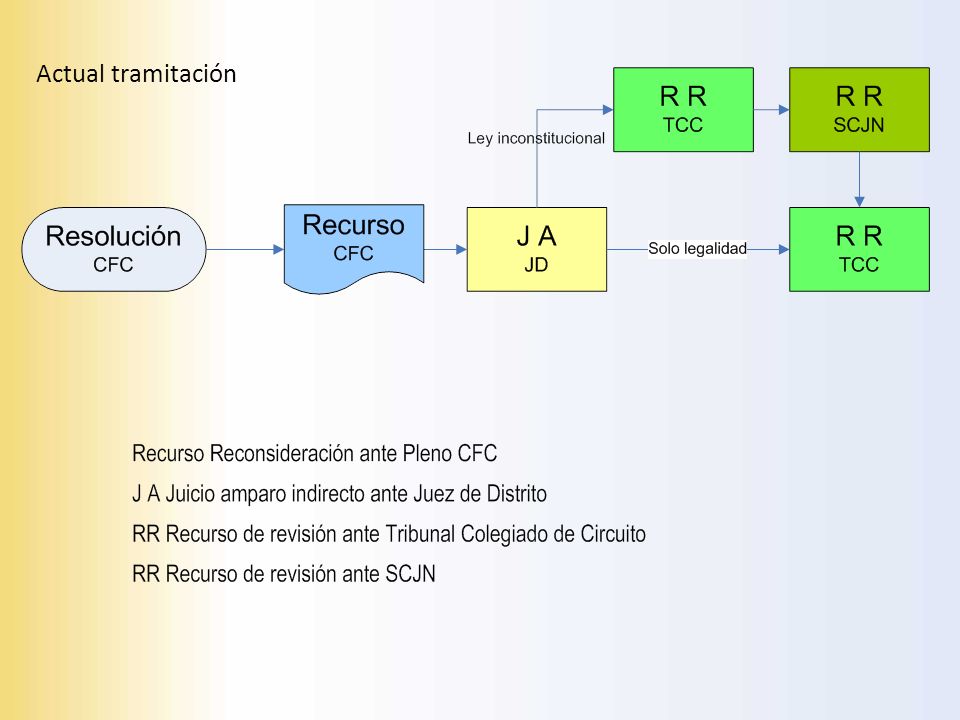 Actual tramitación

Resolución
CFC

Recurso
CFC

J A
JD

Ley inconstitucional

R R
TCC

R R
SCJN

Solo legalidad

R R
TCC

Recurso Reconsideración ante Pleno CFC

J A Juicio amparo indirecto ante Juez de Distrito

RR Recurso de revisión ante Tribunal Colegiado de Circuito

RR Recurso de revisión ante SCJN